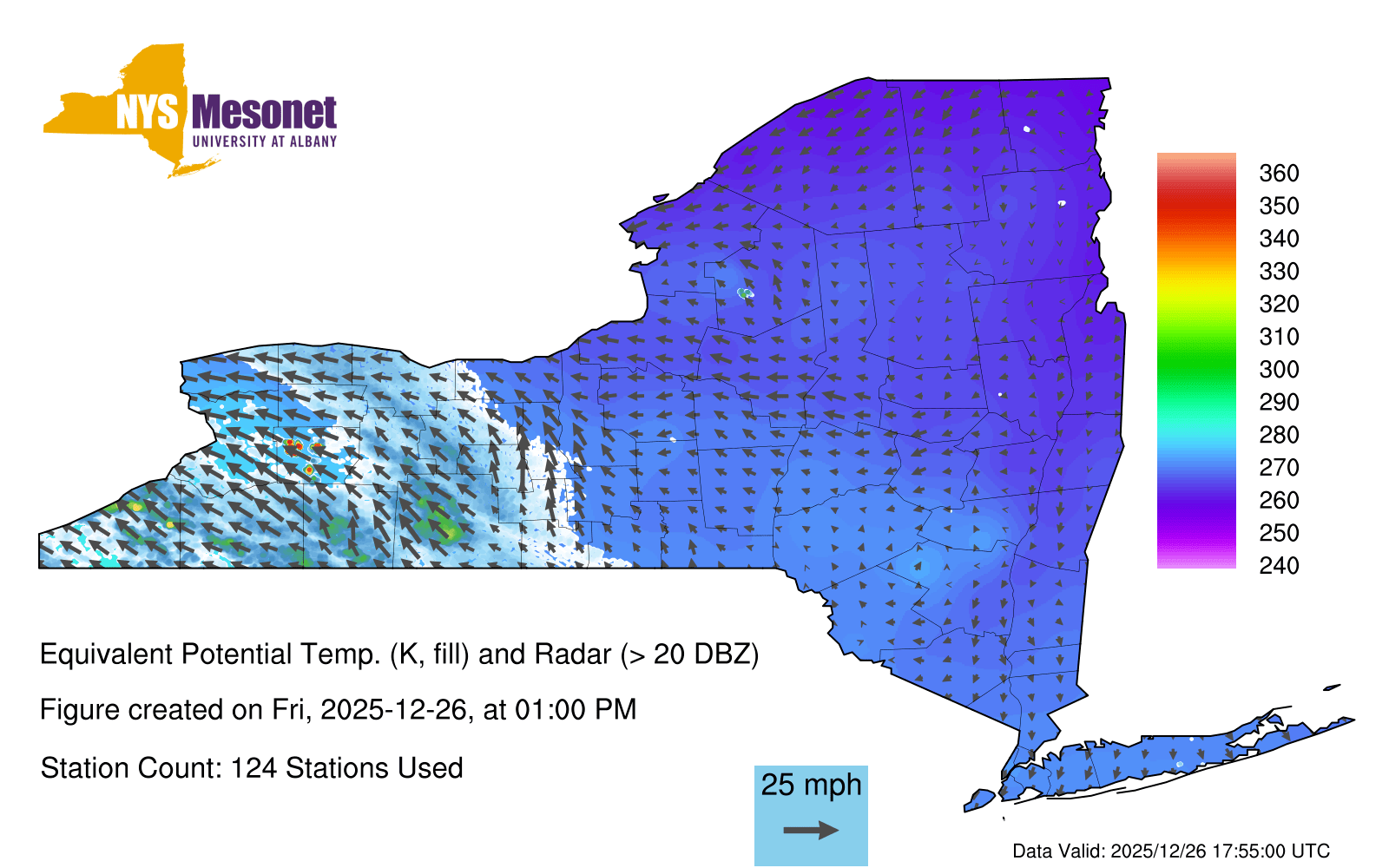 NYS Mesonet
UNIVERSITY AT ALBANY

360
350
340
330
320
310
300
290
280
270
260
250
240

Equivalent Potential Temp. (K, fill) and Radar (> 20 DBZ)

Figure created on Fri, 2025-12-26, at 01:00 PM

Station Count: 124 Stations Used

25 mph

Data Valid: 2025/12/26 17:55:00 UTC